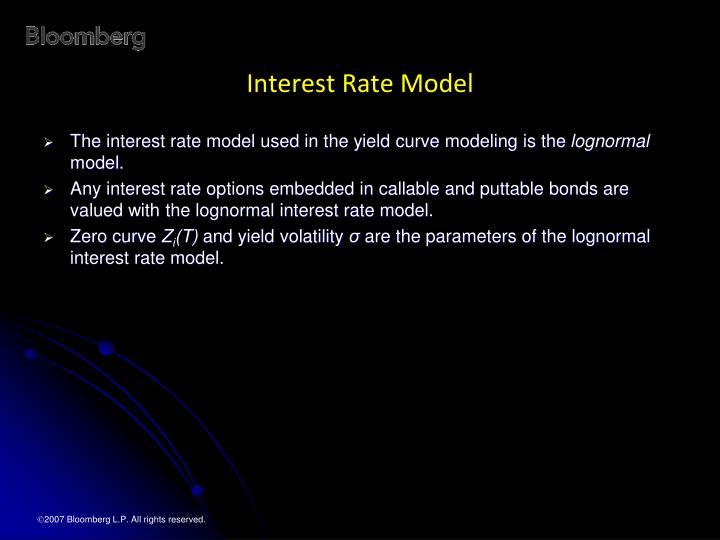 Bloomberg

Interest Rate Model

➢ The interest rate model used in the yield curve modeling is the lognormal model.

➢ Any interest rate options embedded in callable and puttable bonds are valued with the lognormal interest rate model.

➢ Zero curve $Z_i(T)$ and yield volatility $\sigma$ are the parameters of the lognormal interest rate model.

©2007 Bloomberg L.P. All rights reserved.